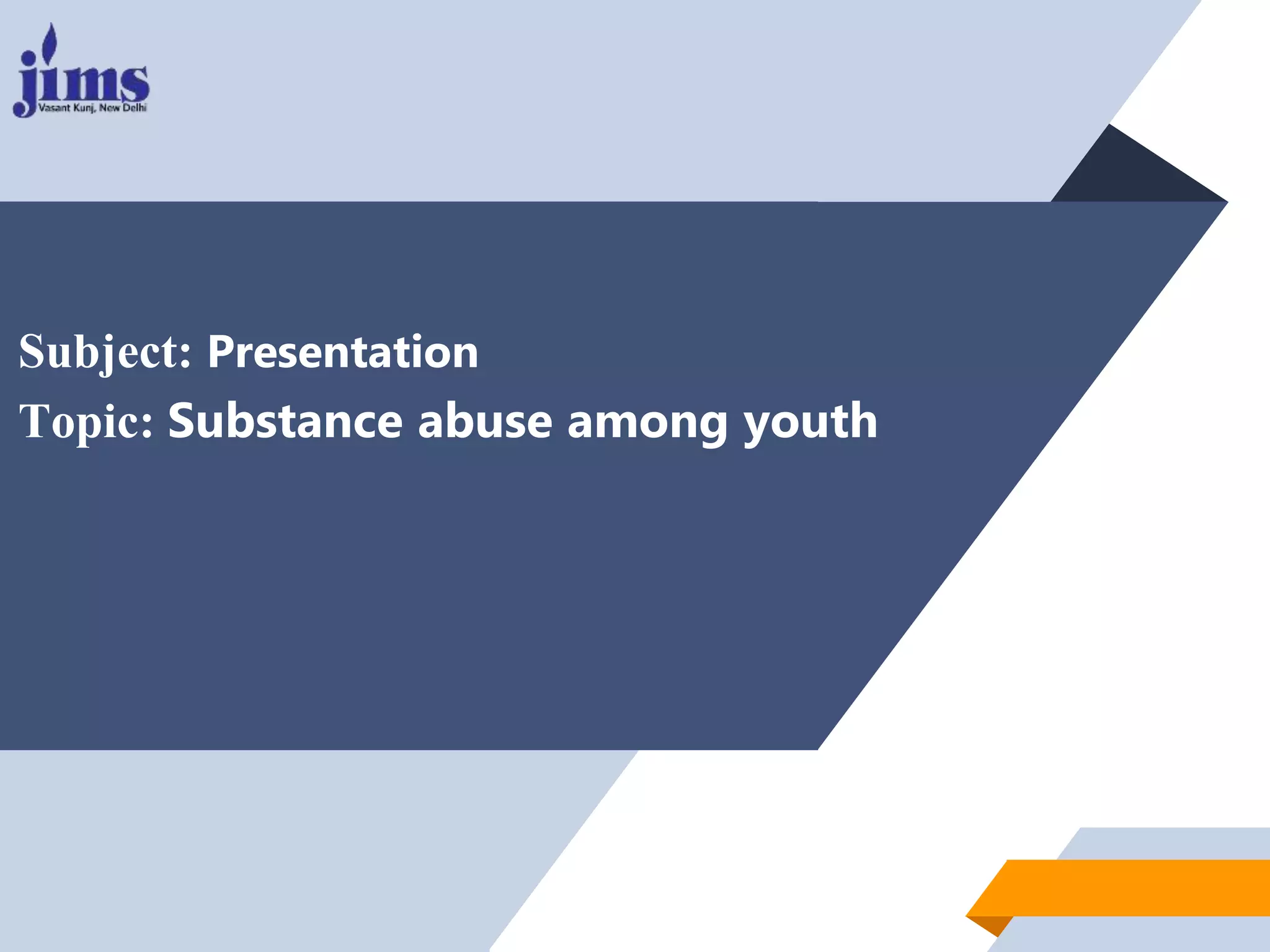 jims
Vasant Kunj, New Delhi

Subject: Presentation

Topic: Substance abuse among youth